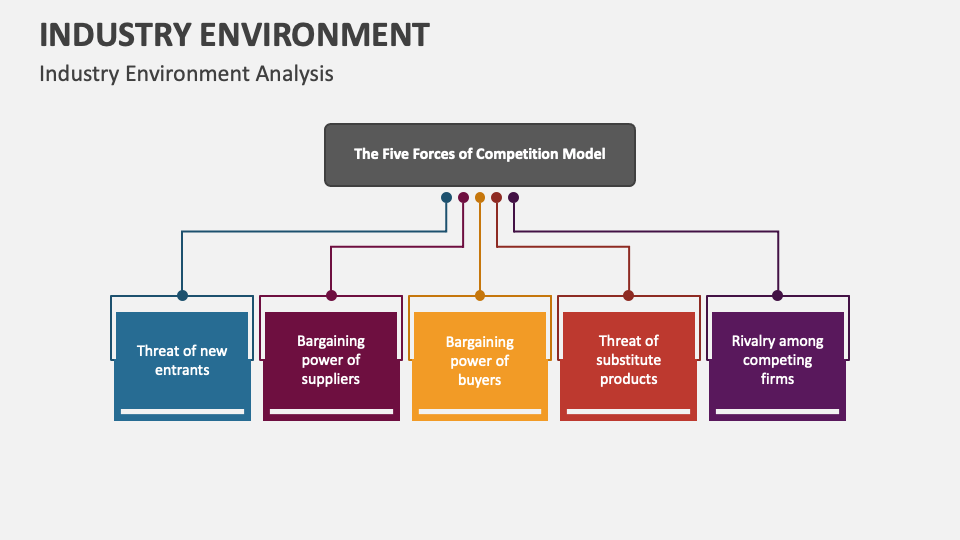 INDUSTRY ENVIRONMENT

Industry Environment Analysis

The Five Forces of Competition Model

Threat of new entrants

Bargaining power of suppliers

Bargaining power of buyers

Threat of substitute products

Rivalry among competing firms